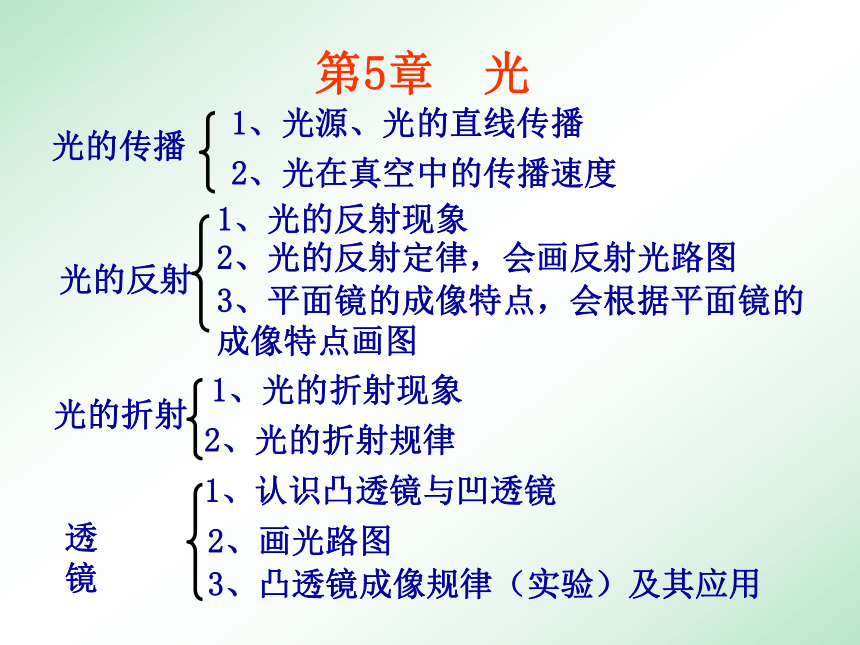 第5章　光

光的传播
1、光源、光的直线传播
2、光在真空中的传播速度

光的反射
1、光的反射现象
2、光的反射定律，会画反射光路图
3、平面镜的成像特点，会根据平面镜的成像特点画图

光的折射
1、光的折射现象
2、光的折射规律

透镜
1、认识凸透镜与凹透镜
2、画光路图
3、凸透镜成像规律（实验）及其应用